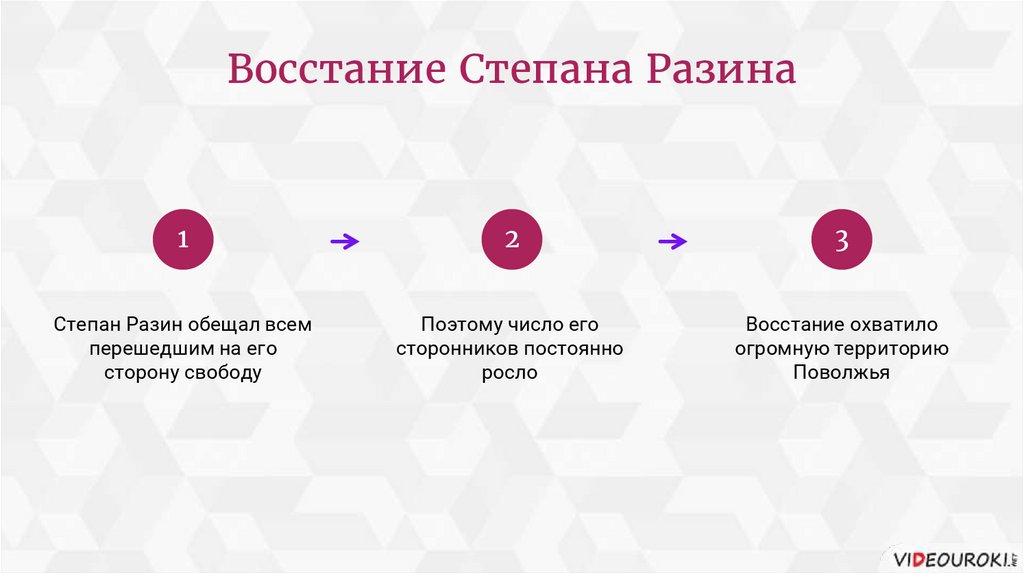 Восстание Степана Разина

1

Степан Разин обещал всем перешедшим на его сторону свободу

2

Поэтому число его сторонников постоянно росло

3

Восстание охватило огромную территорию Поволжья

VIDEOUROKI.NET